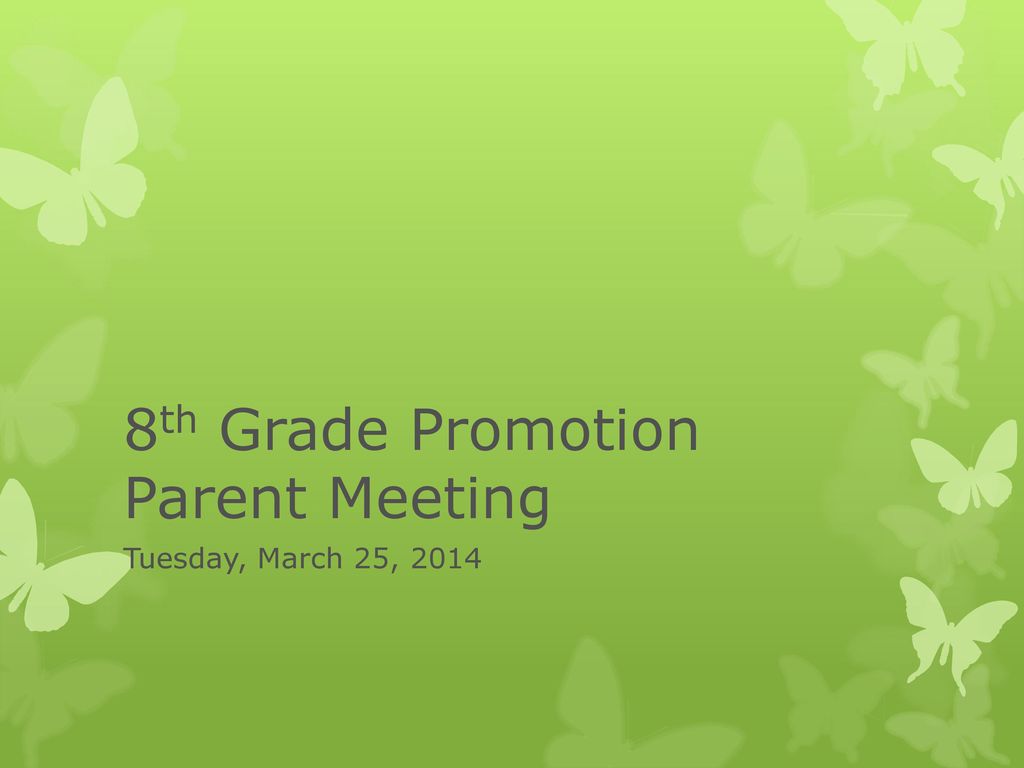 8th Grade Promotion Parent Meeting

Tuesday, March 25, 2014